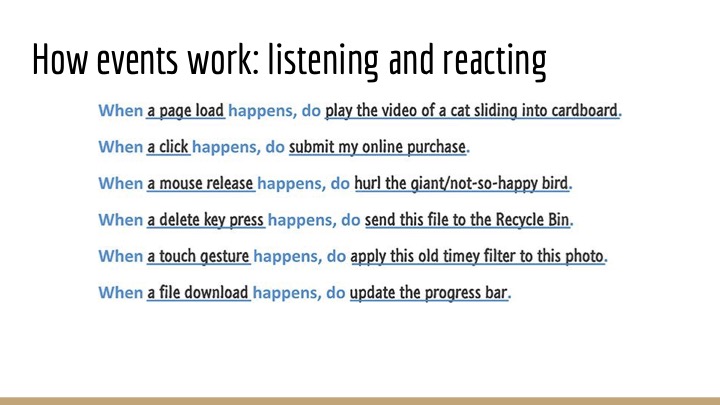 How events work: listening and reacting

When a page load happens, do play the video of a cat sliding into cardboard.

When a click happens, do submit my online purchase.

When a mouse release happens, do hurl the giant/not-so-happy bird.

When a delete key press happens, do send this file to the Recycle Bin.

When a touch gesture happens, do apply this old timey filter to this photo.

When a file download happens, do update the progress bar.